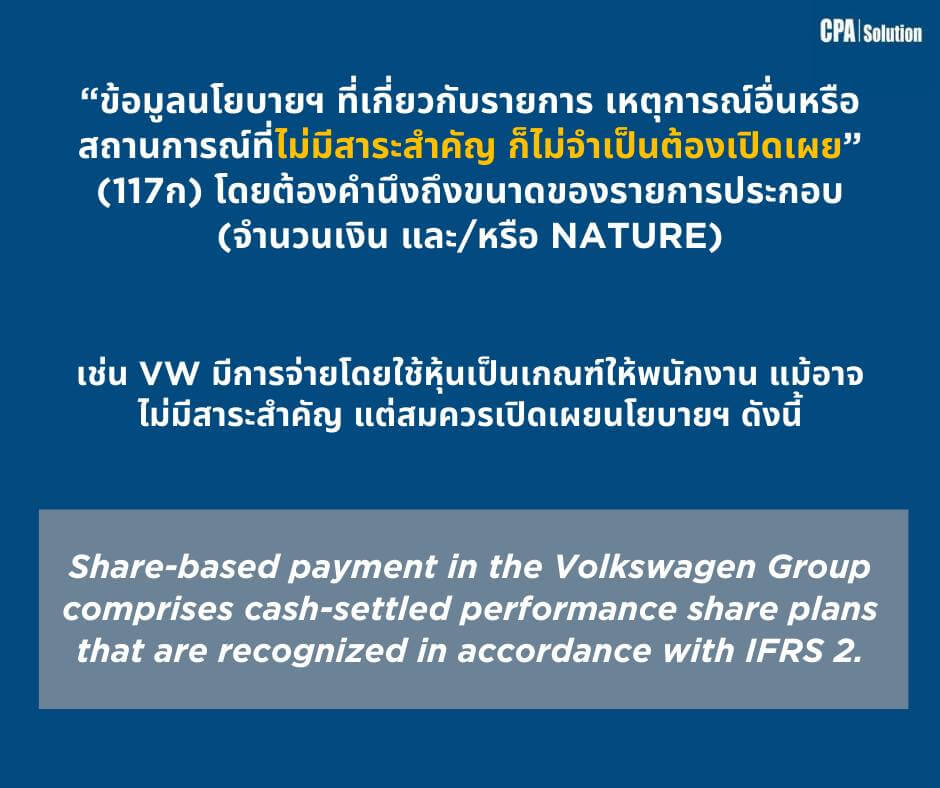 CPA | Solution

“ข้อมูลนโยบายฯ ที่เกี่ยวกับรายการ เหตุการณ์อื่นหรือสถานการณ์ที่ไม่มีสาระสำคัญ ก็ไม่จำเป็นต้องเปิดเผย” (117ก) โดยต้องคำนึงถึงขนาดของรายการประกอบ (จำนวนเงิน และ/หรือ NATURE)

เช่น VW มีการจ่ายโดยใช้หุ้นเป็นเกณฑ์ให้พนักงาน แม้อาจไม่มีสาระสำคัญ แต่สมควรเปิดเผยนโยบายฯ ดังนี้

Share-based payment in the Volkswagen Group comprises cash-settled performance share plans that are recognized in accordance with IFRS 2.